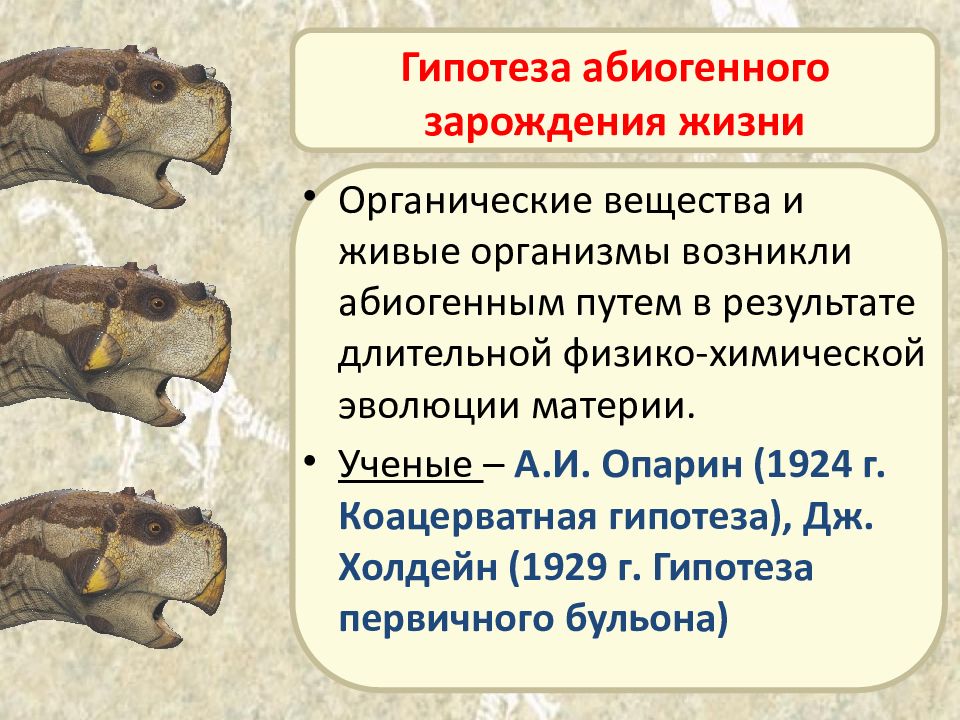 Гипотеза абиогенного зарождения жизни

• Органические вещества и живые организмы возникли абиогенным путем в результате длительной физико-химической эволюции материи.

• Ученые – А.И. Опарин (1924 г. Коацерватная гипотеза), Дж. Холдейн (1929 г. Гипотеза первичного бульона)